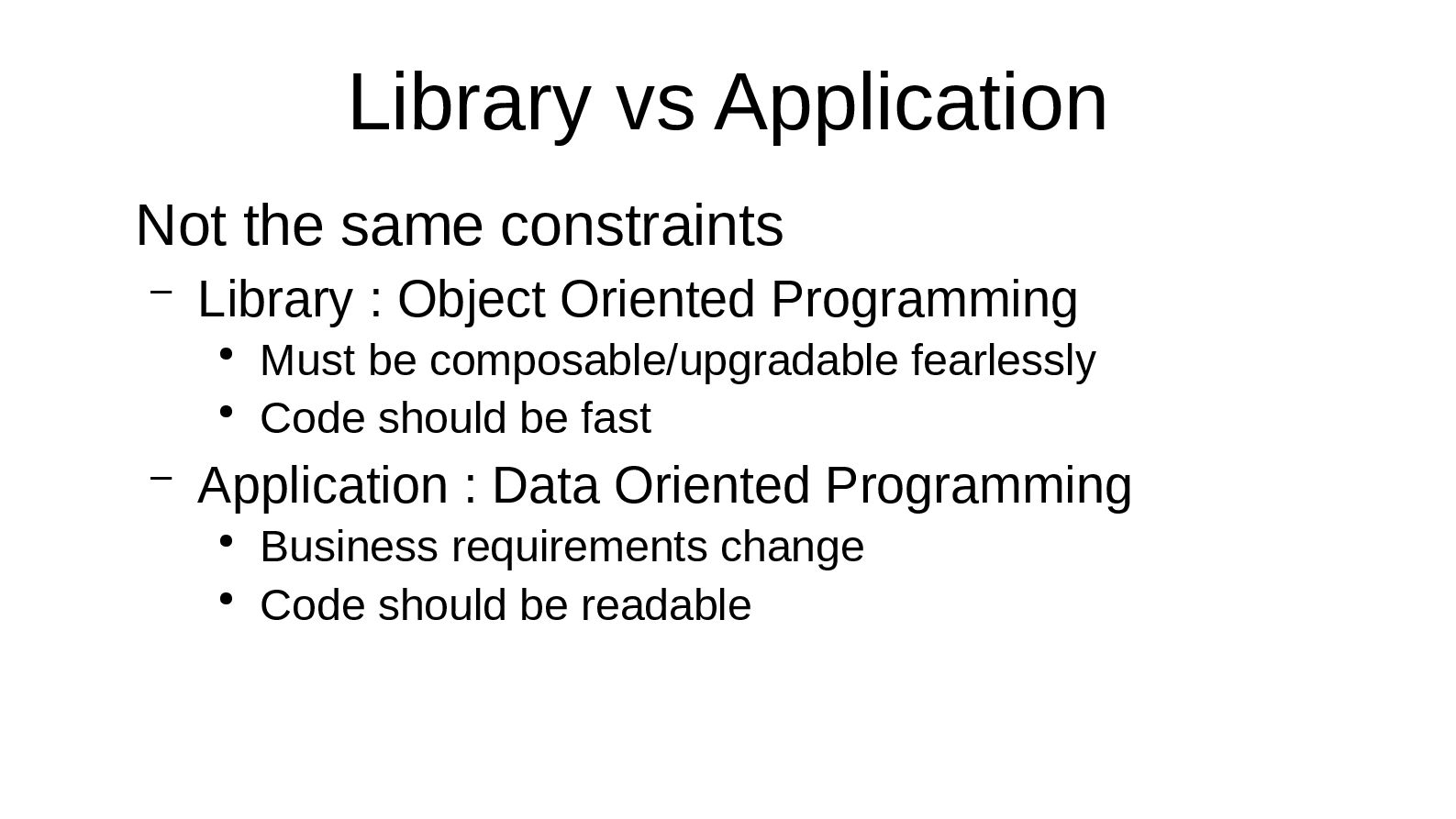 Library vs Application

Not the same constraints

– Library : Object Oriented Programming

• Must be composable/upgradable fearlessly

• Code should be fast

– Application : Data Oriented Programming

• Business requirements change

• Code should be readable